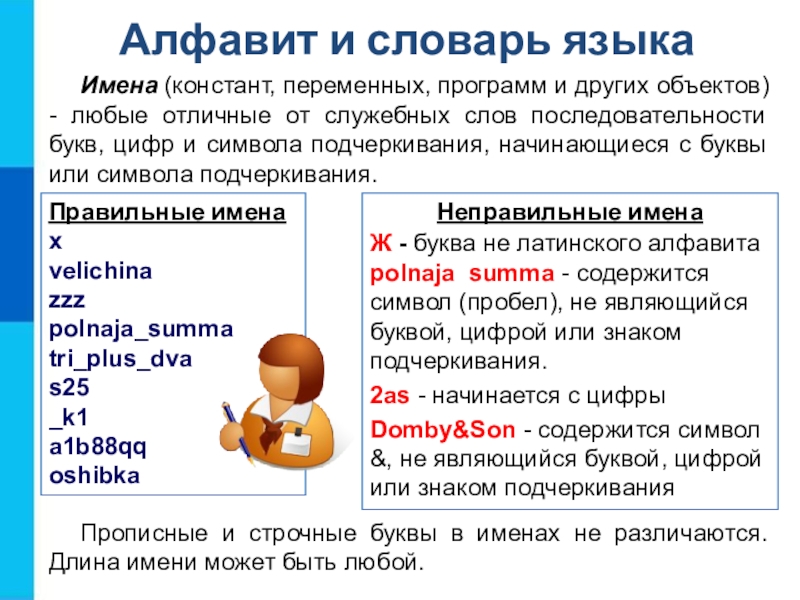 Алфавит и словарь языка

Имена (констант, переменных, программ и других объектов) - любые отличные от служебных слов последовательности букв, цифр и символа подчеркивания, начинающиеся с буквы или символа подчеркивания.

Правильные имена
x
velichina
zzz
polnaja_summa
tri_plus_dva
s25
_k1
a1b88qq
oshibka

Неправильные имена
Ж - буква не латинского алфавита
polnaja summa - содержится символ (пробел), не являющийся буквой, цифрой или знаком подчеркивания.
2as - начинается с цифры
Domby&Son - содержится символ &, не являющийся буквой, цифрой или знаком подчеркивания

Прописные и строчные буквы в именах не различаются. Длина имени может быть любой.